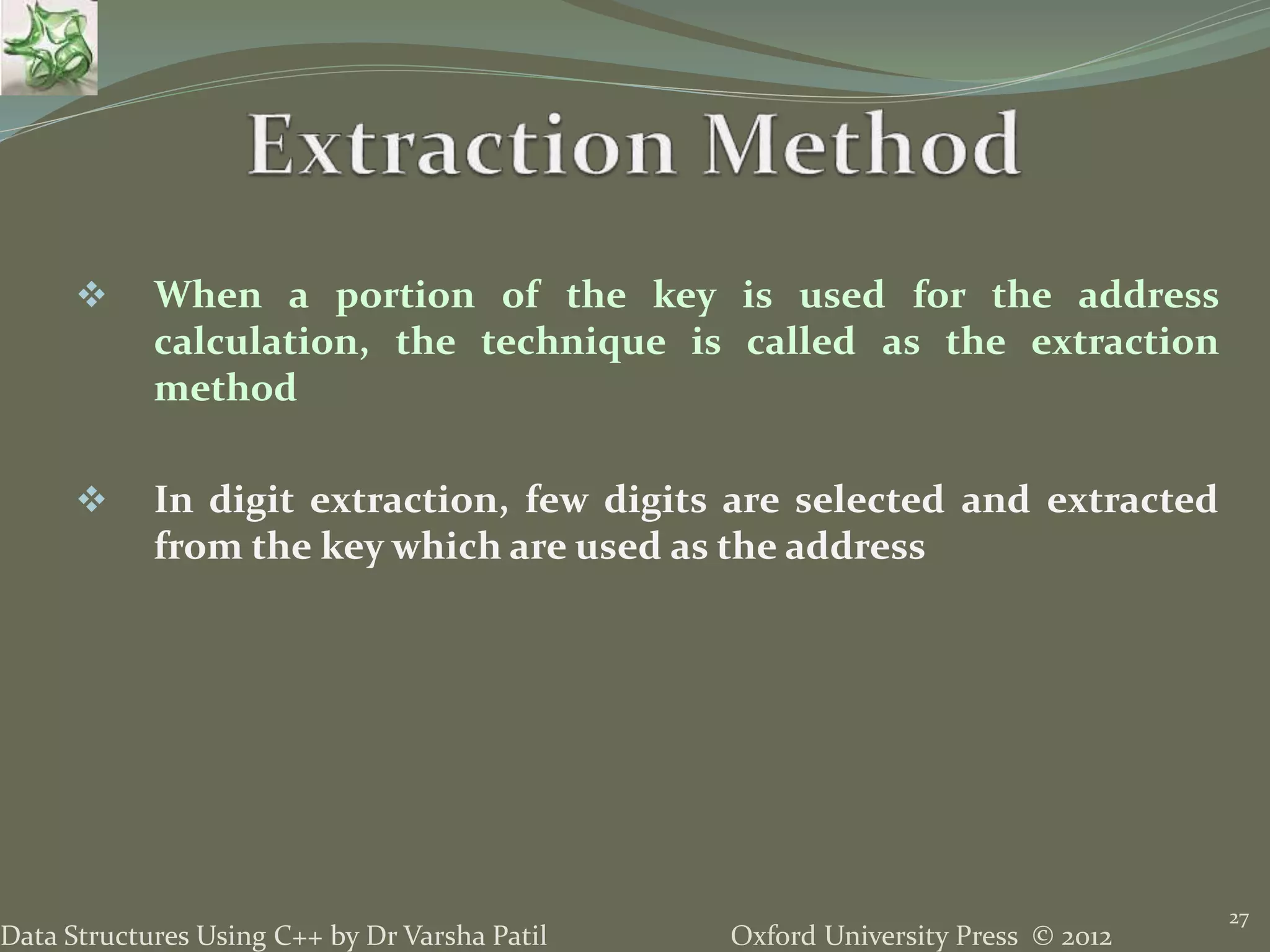 Extraction Method

❖ When a portion of the key is used for the address calculation, the technique is called as the extraction method

❖ In digit extraction, few digits are selected and extracted from the key which are used as the address

Data Structures Using C++ by Dr Varsha Patil

Oxford University Press © 2012

27